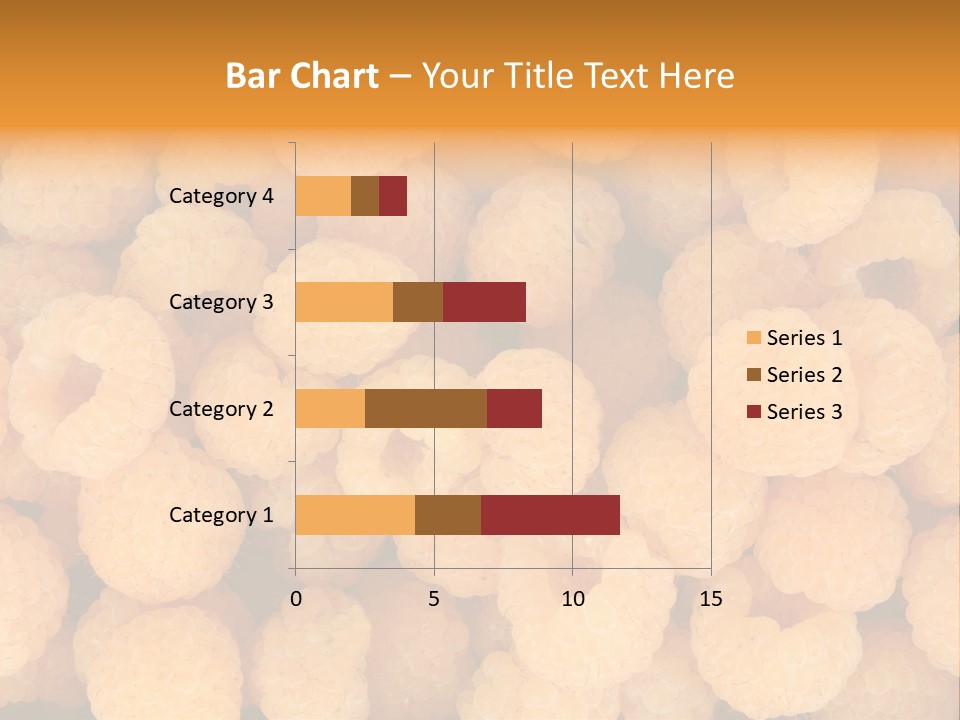 Bar Chart – Your Title Text Here

Category 4
Category 3
Category 2
Category 1

0
5
10
15

Series 1
Series 2
Series 3